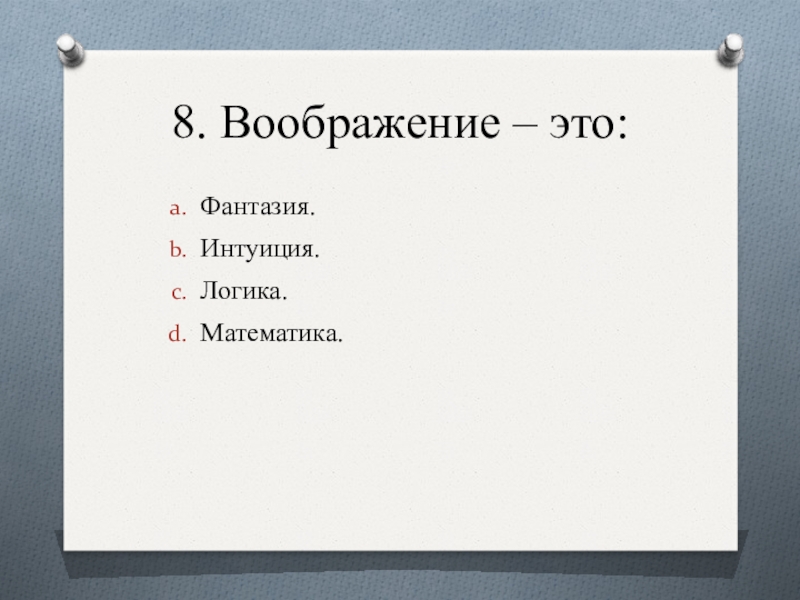 8. Воображение – это:

a. Фантазия.
b. Интуиция.
c. Логика.
d. Математика.